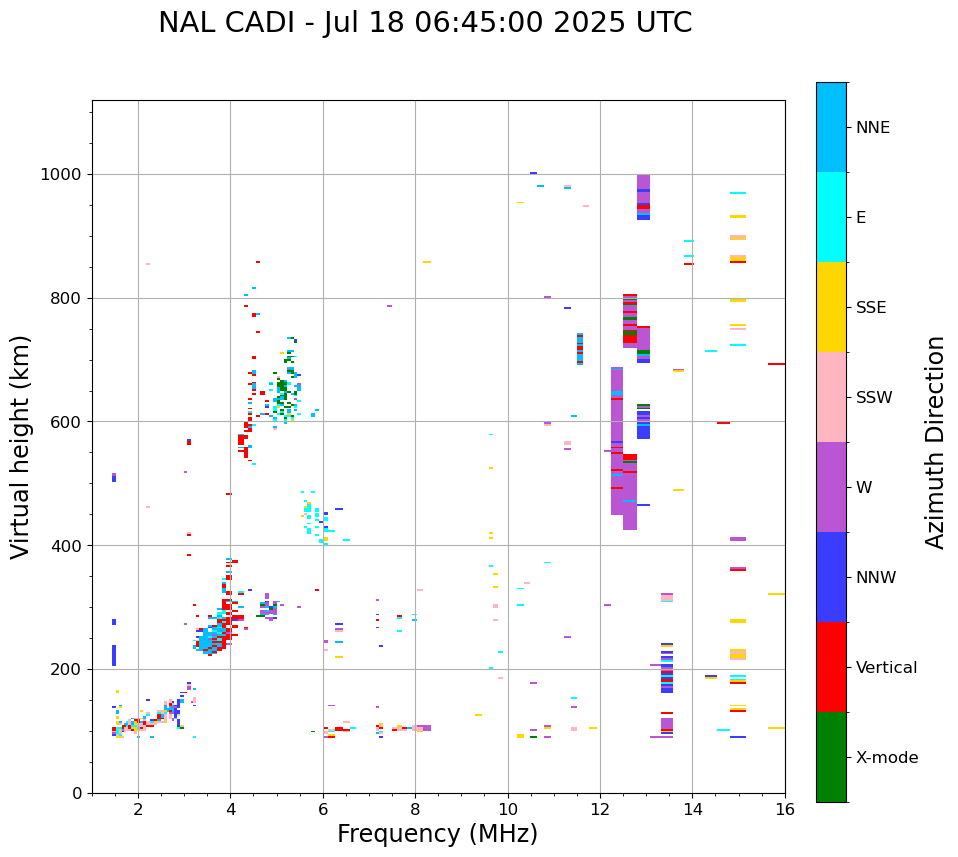 NAL CADI - Jul 18 06:45:00 2025 UTC

Virtual height (km)

1000
800
600
400
200
0

2
4
6
8
10
12
14
16

Frequency (MHz)

NNE
E
SSE
SSW
W
NNW
Vertical
X-mode

Azimuth Direction